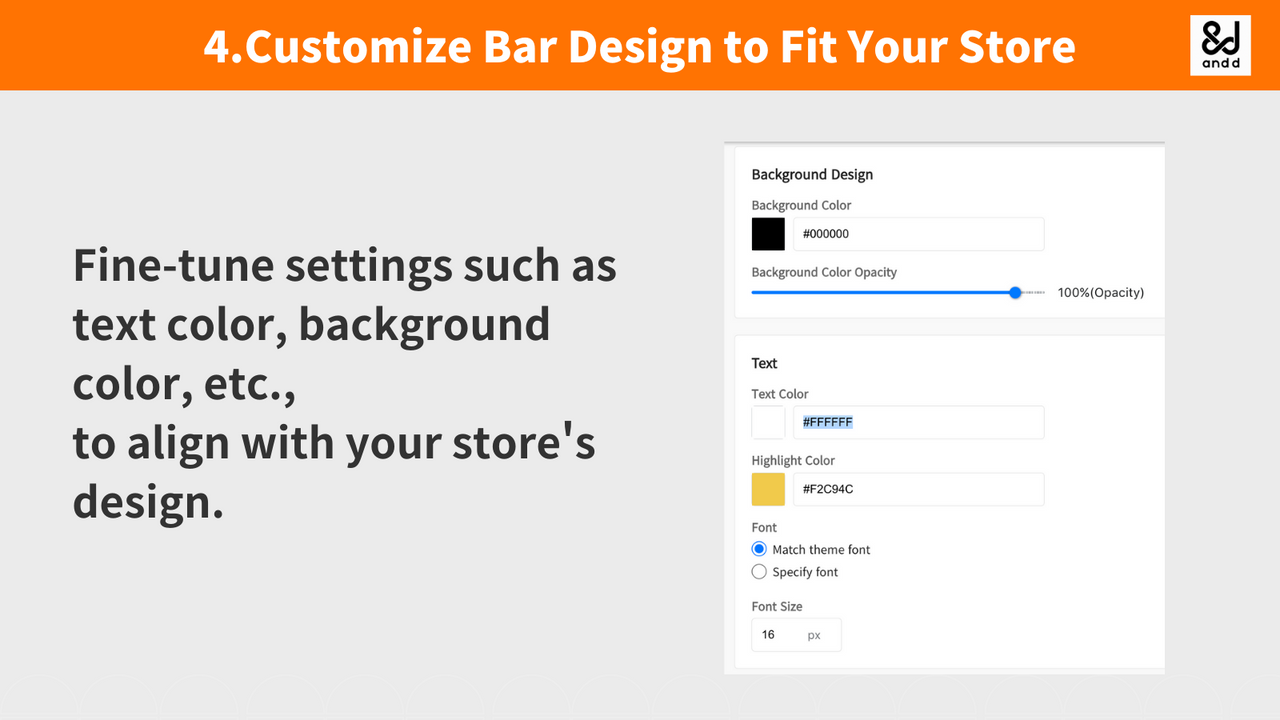 4.Customize Bar Design to Fit Your Store

&d
andd

Fine-tune settings such as text color, background color, etc.,
to align with your store's design.

Background Design

Background Color

#000000

Background Color Opacity

100%(Opacity)

Text

Text Color

#FFFFFF

Highlight Color

#F2C94C

Font

Match theme font

Specify font

Font Size

16 px